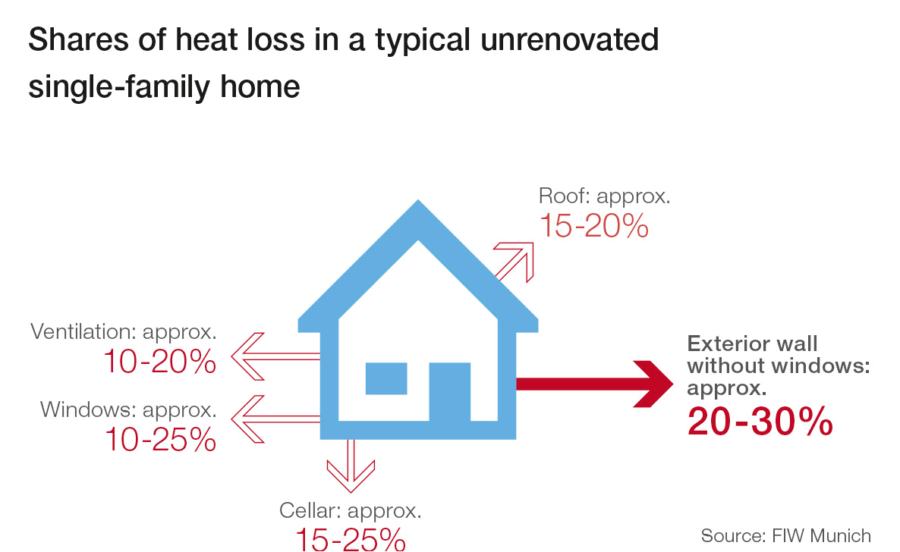 Shares of heat loss in a typical unrenovated single-family home

Roof: approx.
15-20%

Ventilation: approx.
10-20%

Windows: approx.
10-25%

Exterior wall without windows: approx.
20-30%

Cellar: approx.
15-25%

Source: FIW Munich